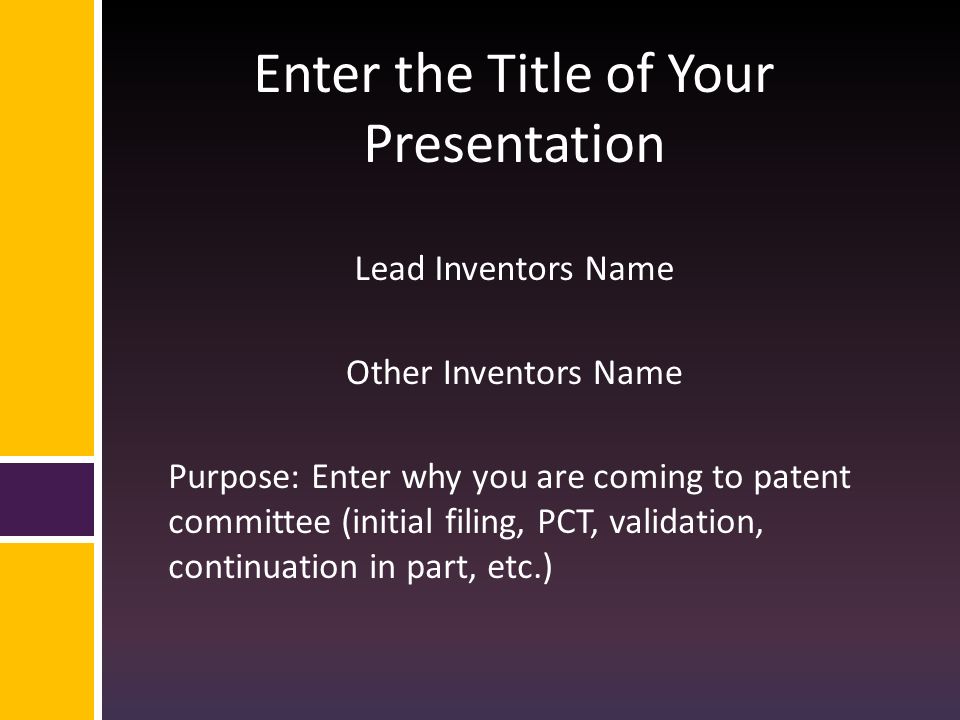 Enter the Title of Your Presentation

Lead Inventors Name

Other Inventors Name

Purpose: Enter why you are coming to patent committee (initial filing, PCT, validation, continuation in part, etc.)